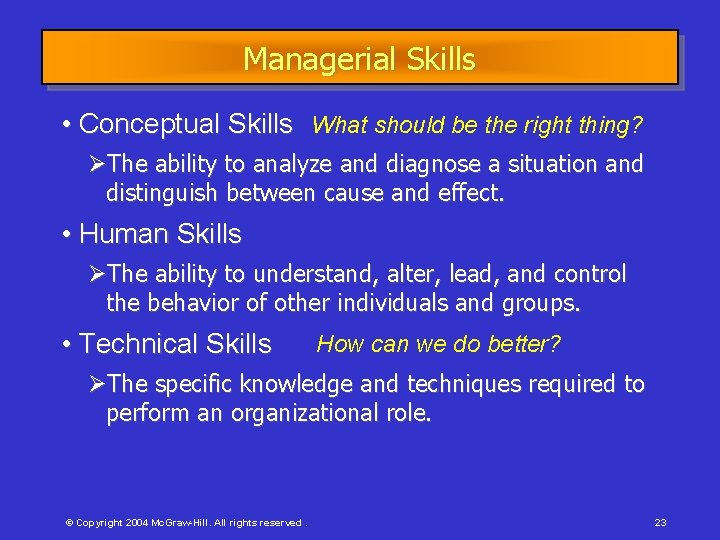 Managerial Skills

• Conceptual Skills What should be the right thing?

➢The ability to analyze and diagnose a situation and distinguish between cause and effect.

• Human Skills

➢The ability to understand, alter, lead, and control the behavior of other individuals and groups.

• Technical Skills How can we do better?

➢The specific knowledge and techniques required to perform an organizational role.

© Copyright 2004 McGraw-Hill. All rights reserved .

23